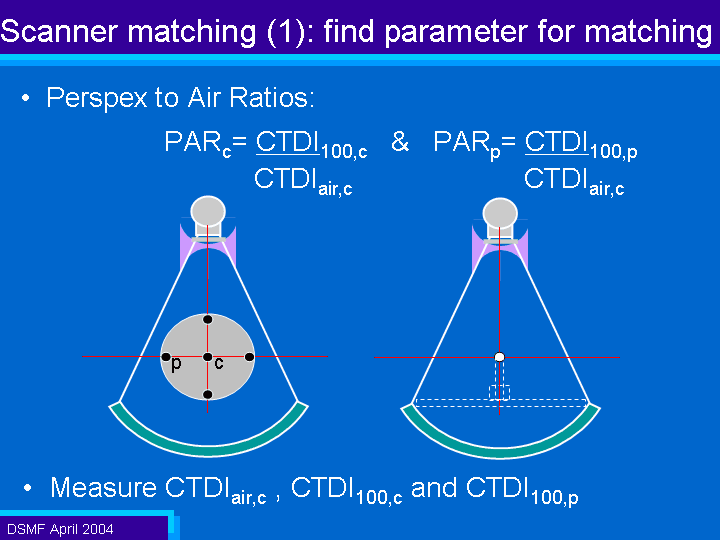 Scanner matching (1): find parameter for matching

• Perspex to Air Ratios:

$PAR_c = \frac{CTDI_{100,c}}{CTDI_{air,c}}$ & $PAR_p = \frac{CTDI_{100,p}}{CTDI_{air,c}}$

p c

• Measure $CTDI_{air,c}$ , $CTDI_{100,c}$ and $CTDI_{100,p}$

DSMF April 2004